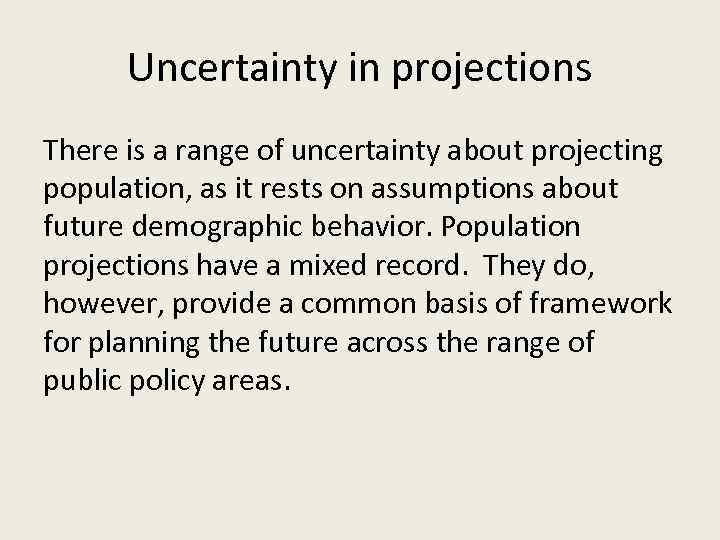 Uncertainty in projections

There is a range of uncertainty about projecting population, as it rests on assumptions about future demographic behavior. Population projections have a mixed record. They do, however, provide a common basis of framework for planning the future across the range of public policy areas.